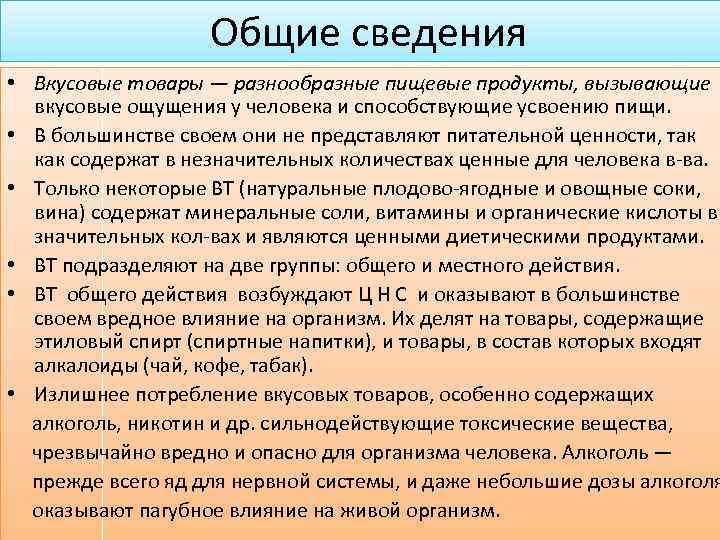 Общие сведения

• Вкусовые товары — разнообразные пищевые продукты, вызывающие вкусовые ощущения у человека и способствующие усвоению пищи.

• В большинстве своем они не представляют питательной ценности, так как содержат в незначительных количествах ценные для человека в-ва.

• Только некоторые ВТ (натуральные плодово-ягодные и овощные соки, вина) содержат минеральные соли, витамины и органические кислоты в значительных кол-вах и являются ценными диетическими продуктами.

• ВТ подразделяют на две группы: общего и местного действия.

• ВТ общего действия возбуждают Ц Н С и оказывают в большинстве своем вредное влияние на организм. Их делят на товары, содержащие этиловый спирт (спиртные напитки), и товары, в состав которых входят алкалоиды (чай, кофе, табак).

• Излишнее потребление вкусовых товаров, особенно содержащих алкоголь, никотин и др. сильнодействующие токсические вещества, чрезвычайно вредно и опасно для организма человека. Алкоголь — прежде всего яд для нервной системы, и даже небольшие дозы алкоголя оказывают пагубное влияние на живой организм.